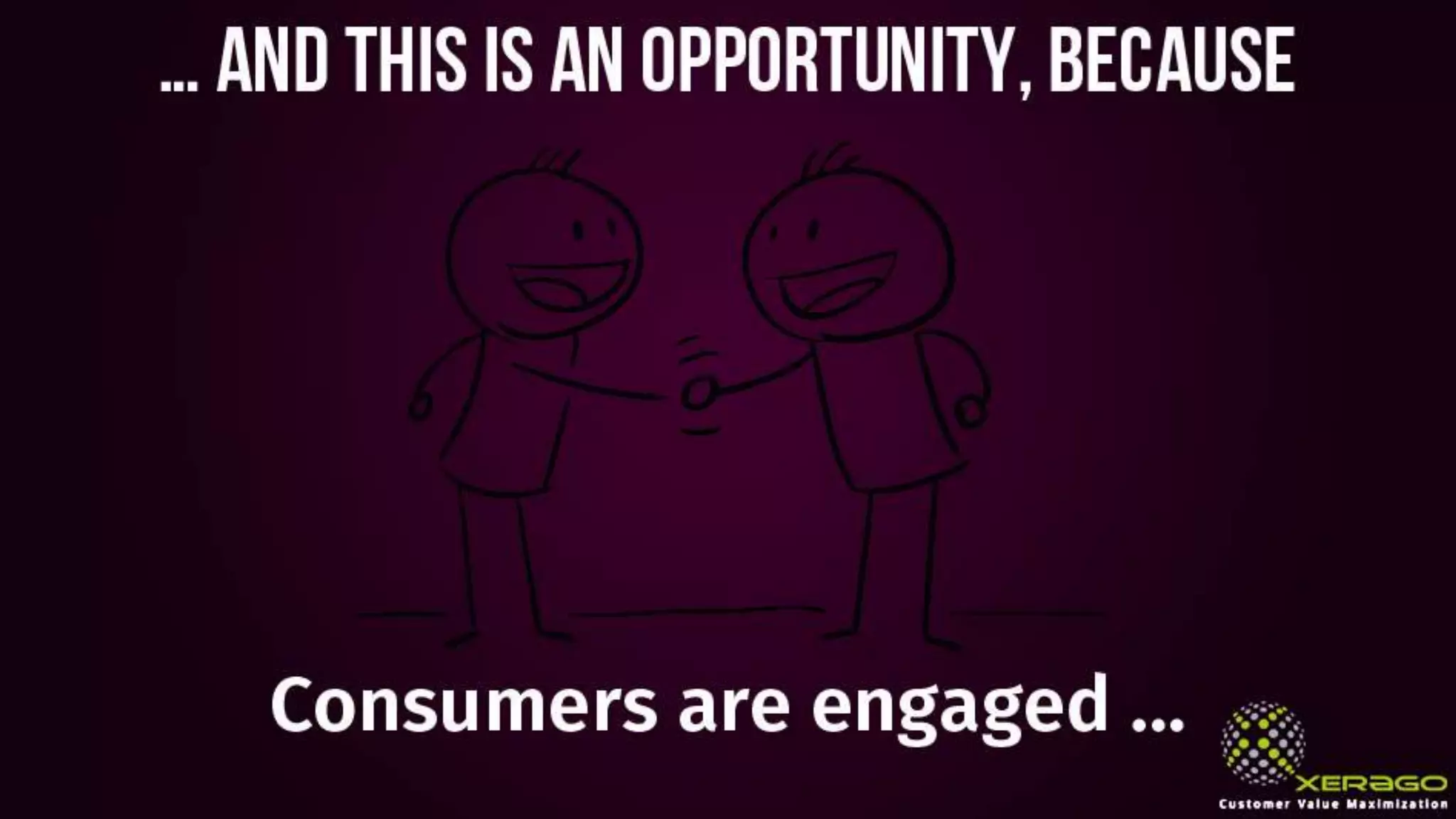 … AND THIS IS AN OPPORTUNITY, BECAUSE

Consumers are engaged …

XERAGO
Customer Value Maximization